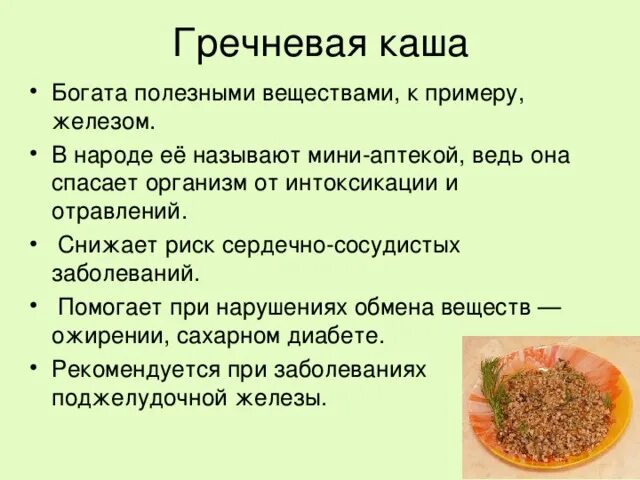 Гречневая каша

• Богата полезными веществами, к примеру, железом.

• В народе её называют мини-аптекой, ведь она спасает организм от интоксикации и отравлений.

• Снижает риск сердечно-сосудистых заболеваний.

• Помогает при нарушениях обмена веществ — ожирении, сахарном диабете.

• Рекомендуется при заболеваниях поджелудочной железы.